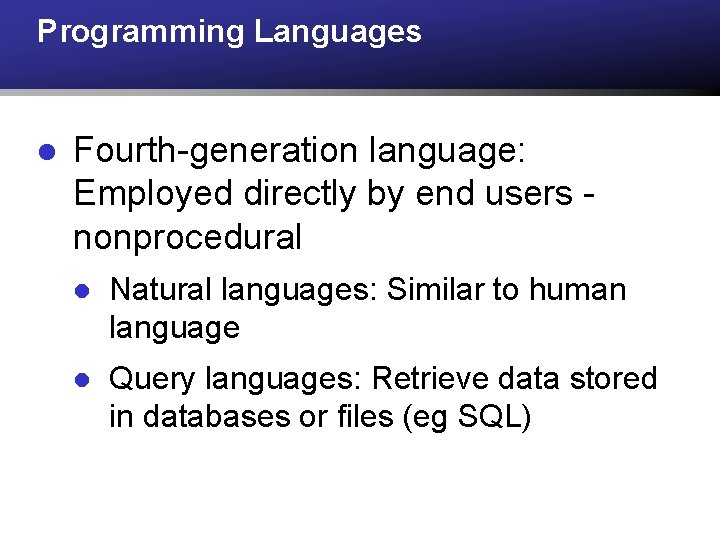 Programming Languages

- Fourth-generation language: Employed directly by end users - nonprocedural
  - Natural languages: Similar to human language
  - Query languages: Retrieve data stored in databases or files (eg SQL)